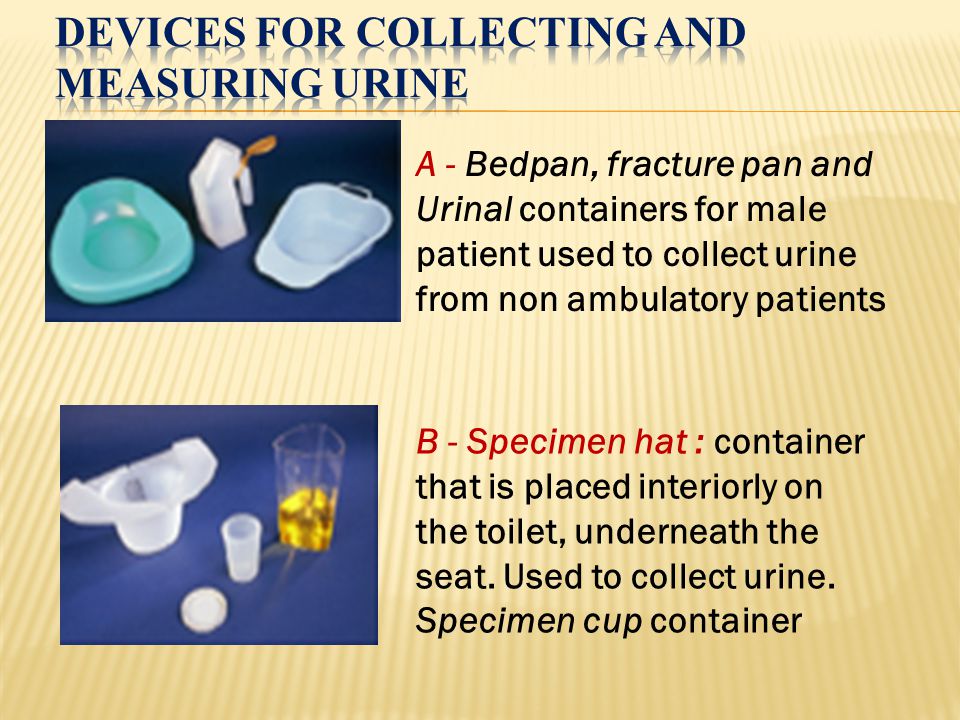 DEVICES FOR COLLECTING AND MEASURING URINE

A - Bedpan, fracture pan and Urinal containers for male patient used to collect urine from non ambulatory patients

B - Specimen hat : container that is placed interiorly on the toilet, underneath the seat. Used to collect urine. Specimen cup container